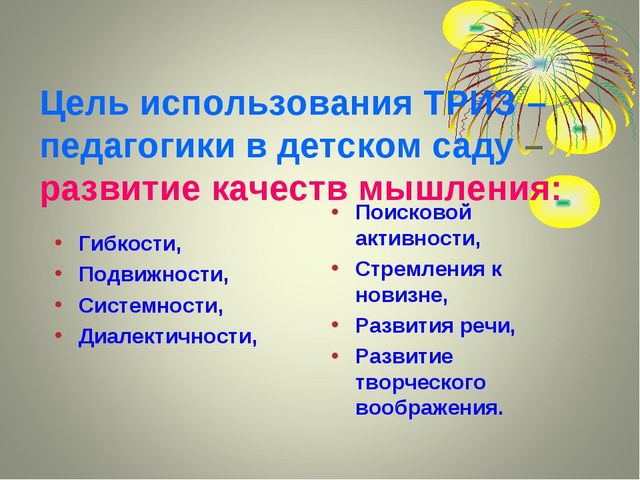 Цель использования ТРИЗ – педагогики в детском саду – развитие качеств мышления:

• Гибкости,
• Подвижности,
• Системности,
• Диалектичности,

• Поисковой активности,
• Стремления к новизне,
• Развития речи,
• Развитие творческого воображения.